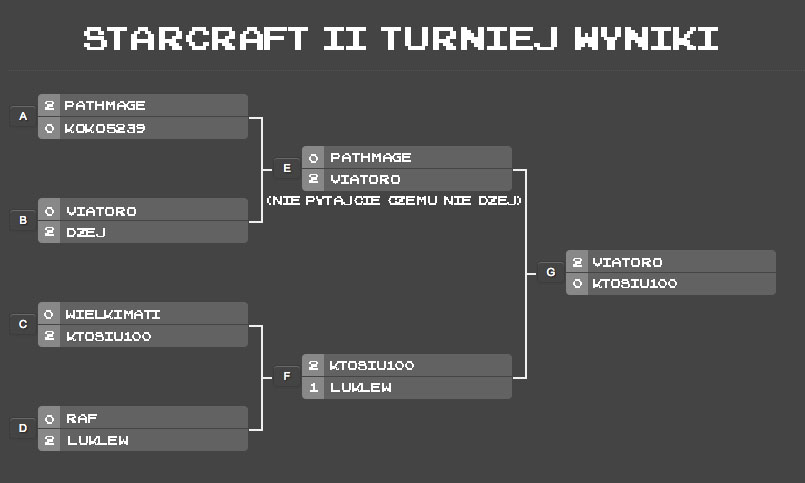 STARCRAFT II TURNIEJ WYNIKI

A
2 PATHMAGE
0 KOKO5239

B
0 VIATORO
2 DZEJ

C
0 WIELKIMATI
2 KTOSIU100

D
0 RAF
2 LUKLEW

E
0 PATHMAGE
2 VIATORO
(NIE PYTAJCIE CZEMU NIE DZEJ)

F
2 KTOSIU100
1 LUKLEW

G
2 VIATORO
0 KTOSIU100